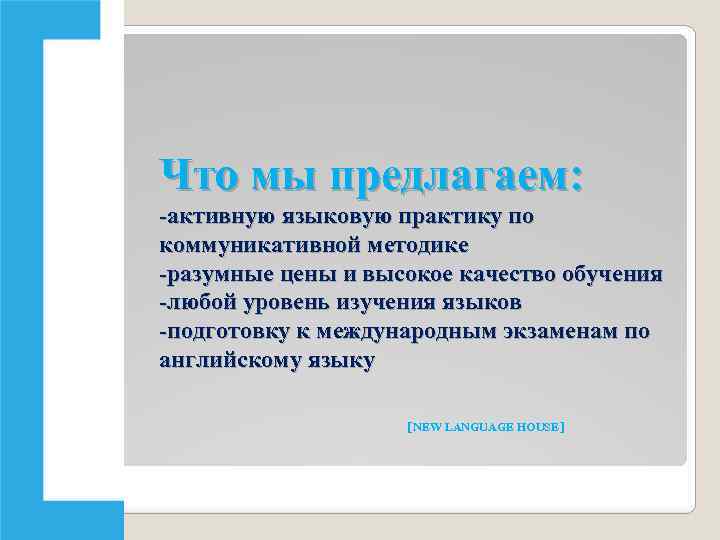 Что мы предлагаем:
-активную языковую практику по коммуникативной методике
-разумные цены и высокое качество обучения
-любой уровень изучения языков
-подготовку к международным экзаменам по английскому языку

[NEW LANGUAGE HOUSE]